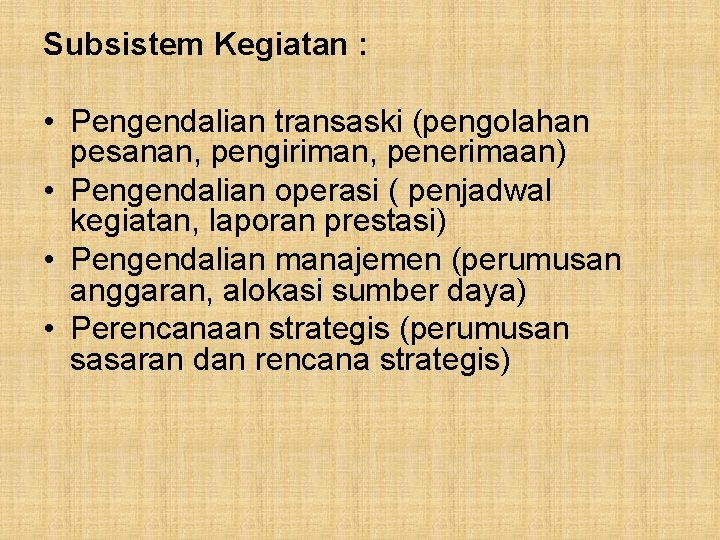 Subsistem Kegiatan :

• Pengendalian transaski (pengolahan pesanan, pengiriman, penerimaan)
• Pengendalian operasi ( penjadwal kegiatan, laporan prestasi)
• Pengendalian manajemen (perumusan anggaran, alokasi sumber daya)
• Perencanaan strategis (perumusan sasaran dan rencana strategis)